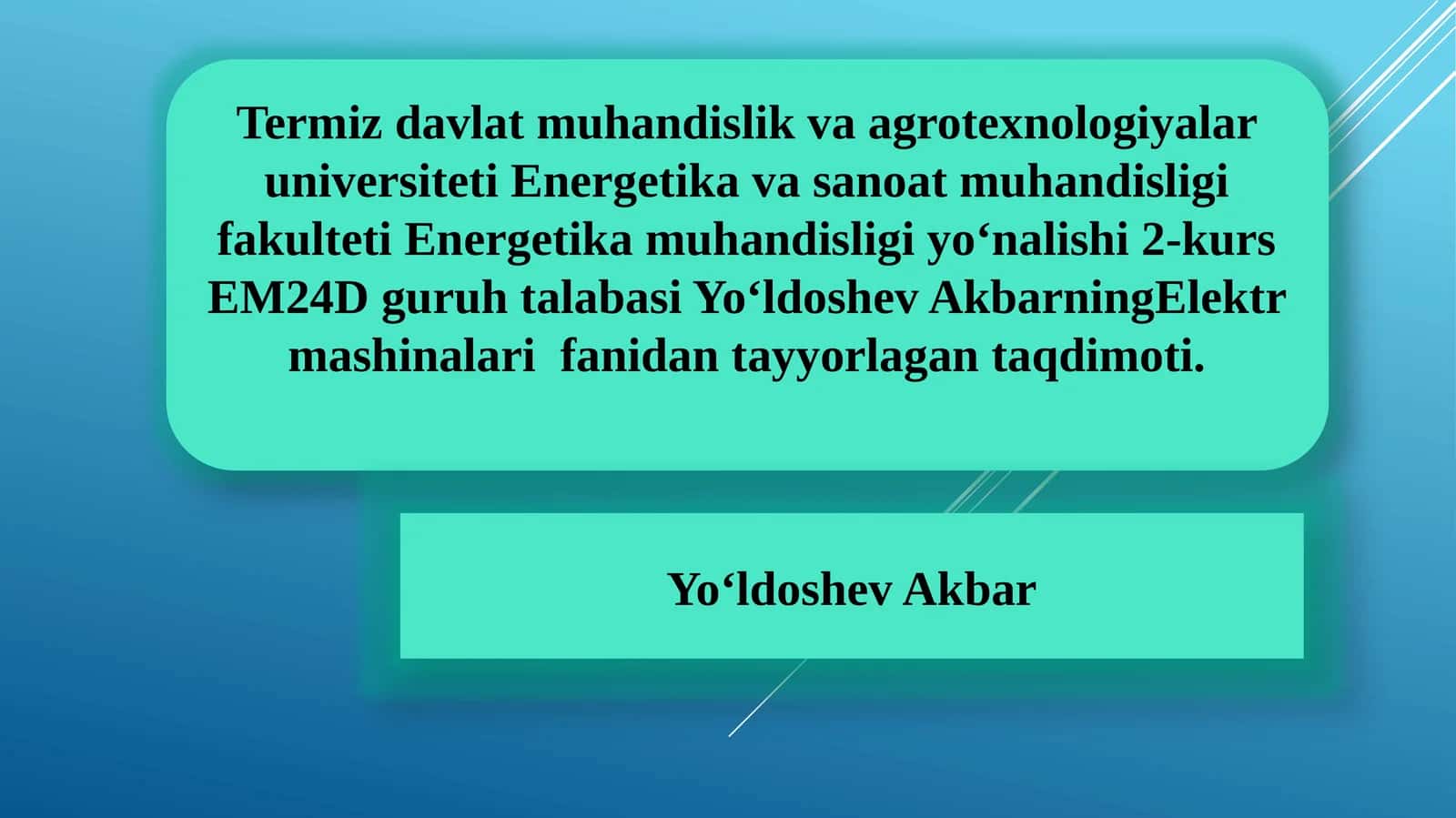 Termiz davlat muhandislik va agrotexnologiyalar universiteti Energetika va sanoat muhandisligi fakulteti Energetika muhandisligi yo‘nalishi 2-kurs EM24D guruh talabasi Yo‘ldoshev AkbarningElektr mashinalari  fanidan tayyorlagan taqdimoti.

Yo‘ldoshev Akbar